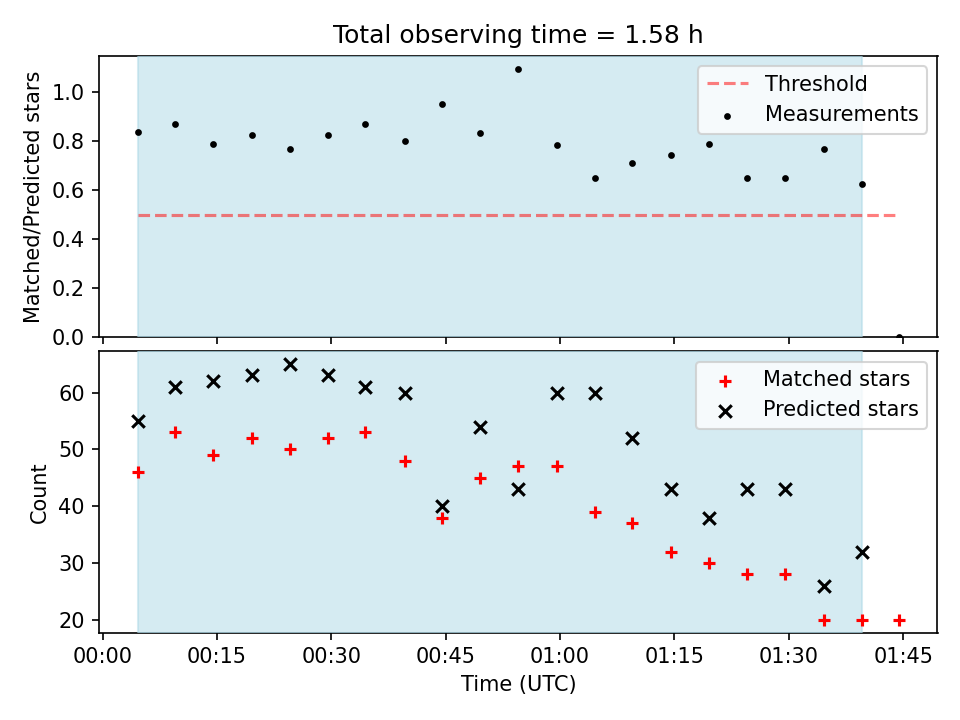 Total observing time = 1.58 h

Matched/Predicted stars

1.0
0.8
0.6
0.4
0.2
0.0

Threshold
Measurements

Count

60
50
40
30
20

Matched stars
Predicted stars

00:00 00:15 00:30 00:45 01:00 01:15 01:30 01:45

Time (UTC)